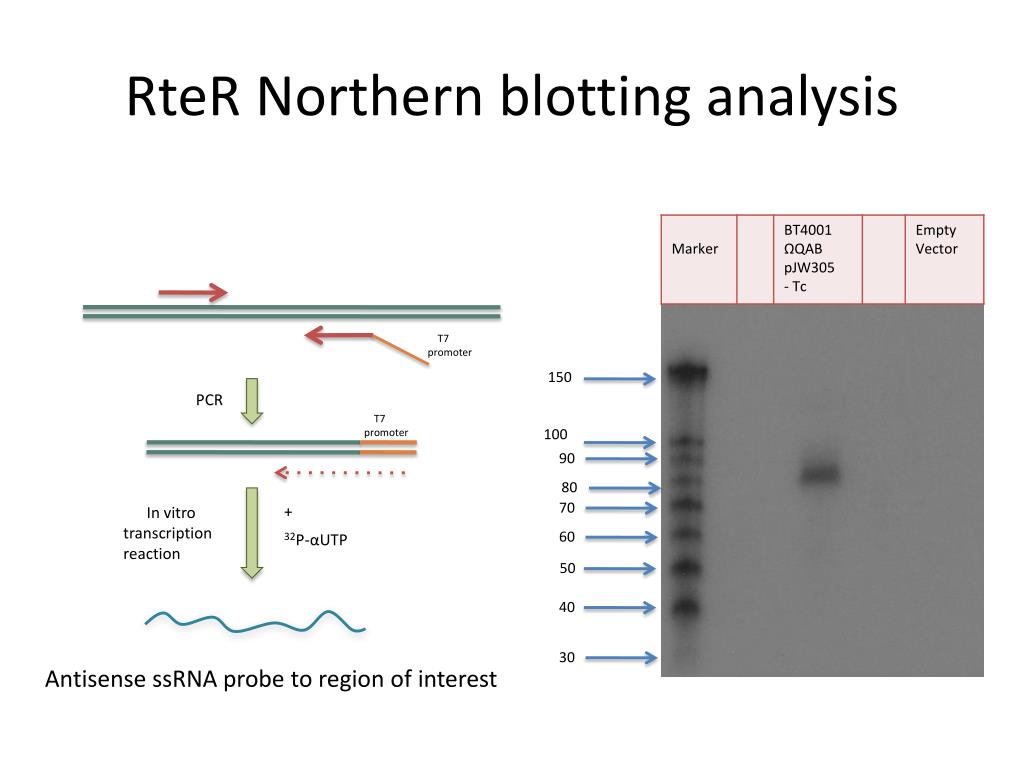 RteR Northern blotting analysis

T7 promoter

PCR

T7 promoter

In vitro transcription reaction

+

$^{32}$P-αUTP

Antisense ssRNA probe to region of interest

| Marker | | BT4001 ΩQAB pJW305 - Tc | | Empty Vector |
|---|---|---|---|---|

150

100

90

80

70

60

50

40

30